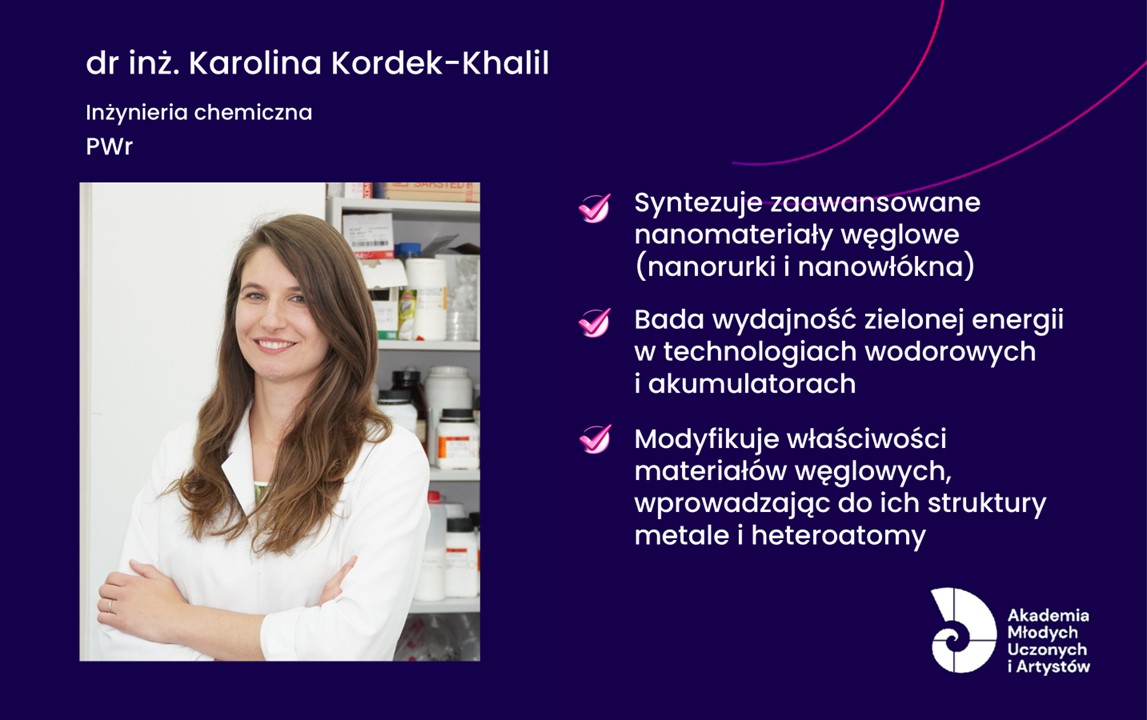 dr inż. Karolina Kordek-Khalil

Inżynieria chemiczna
PWr

SARSTEDT

Syntezuje zaawansowane nanomateriały węglowe (nanorurki i nanowłókna)

Bada wydajność zielonej energii w technologiach wodorowych i akumulatorach

Modyfikuje właściwości materiałów węglowych, wprowadzając do ich struktury metale i heteroatomy

Akademia Młodych Uczonych i Artystów